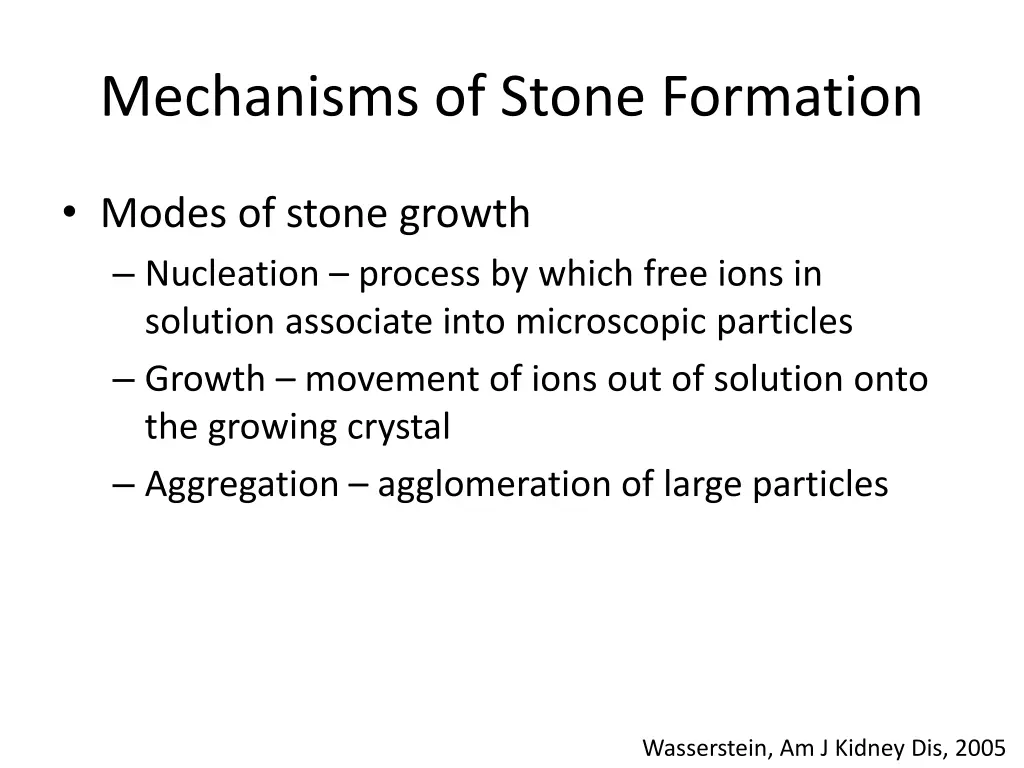 Mechanisms of Stone Formation

• Modes of stone growth
– Nucleation – process by which free ions in solution associate into microscopic particles
– Growth – movement of ions out of solution onto the growing crystal
– Aggregation – agglomeration of large particles

Wasserstein, Am J Kidney Dis, 2005